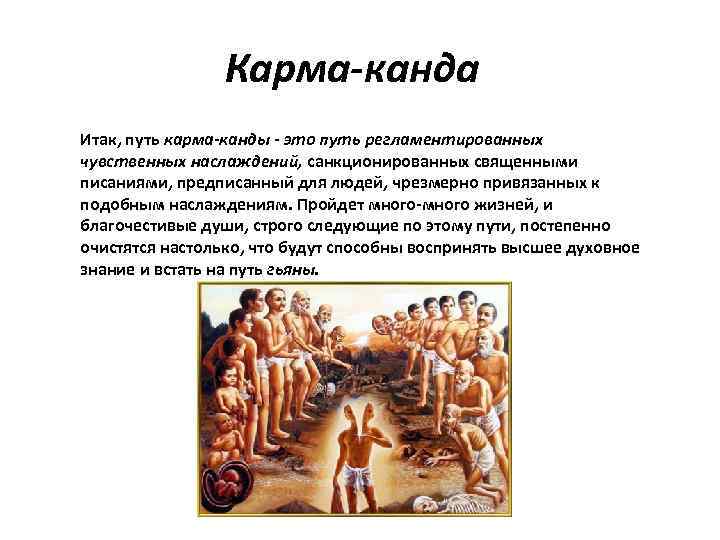 Карма-канда

Итак, путь карма-канды - это путь регламентированных чувственных наслаждений, санкционированных священными писаниями, предписанный для людей, чрезмерно привязанных к подобным наслаждениям. Пройдет много-много жизней, и благочестивые души, строго следующие по этому пути, постепенно очистятся настолько, что будут способны воспринять высшее духовное знание и встать на путь гьяны.